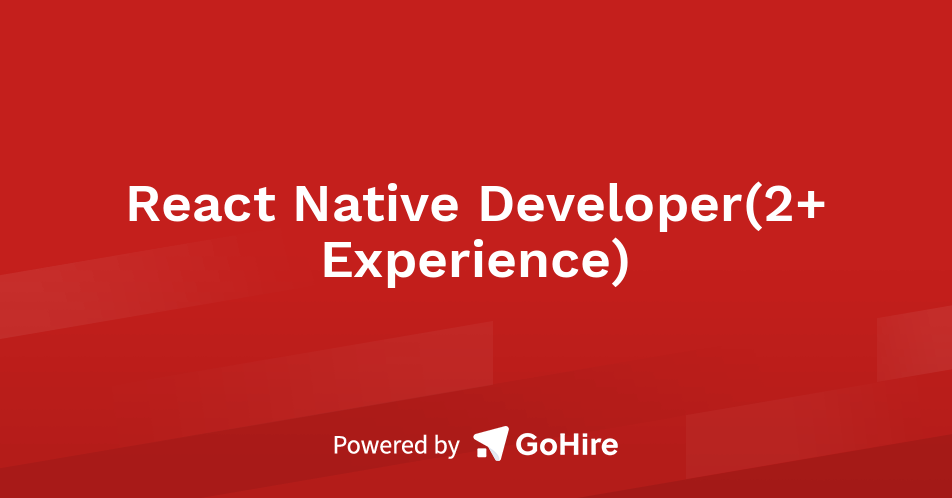 React Native Developer(2+ Experience)

Powered by GoHire